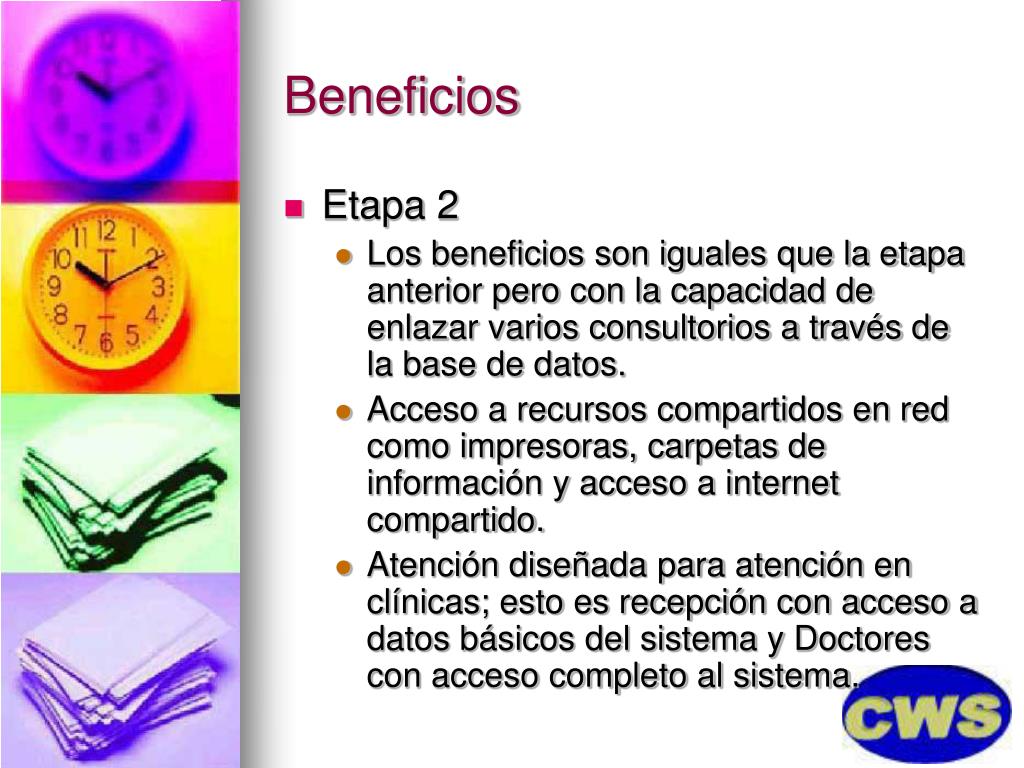 Beneficios

Etapa 2

Los beneficios son iguales que la etapa anterior pero con la capacidad de enlazar varios consultorios a través de la base de datos.

Acceso a recursos compartidos en red como impresoras, carpetas de información y acceso a internet compartido.

Atención diseñada para atención en clínicas; esto es recepción con acceso a datos básicos del sistema y Doctores con acceso completo al sistema.

CWS